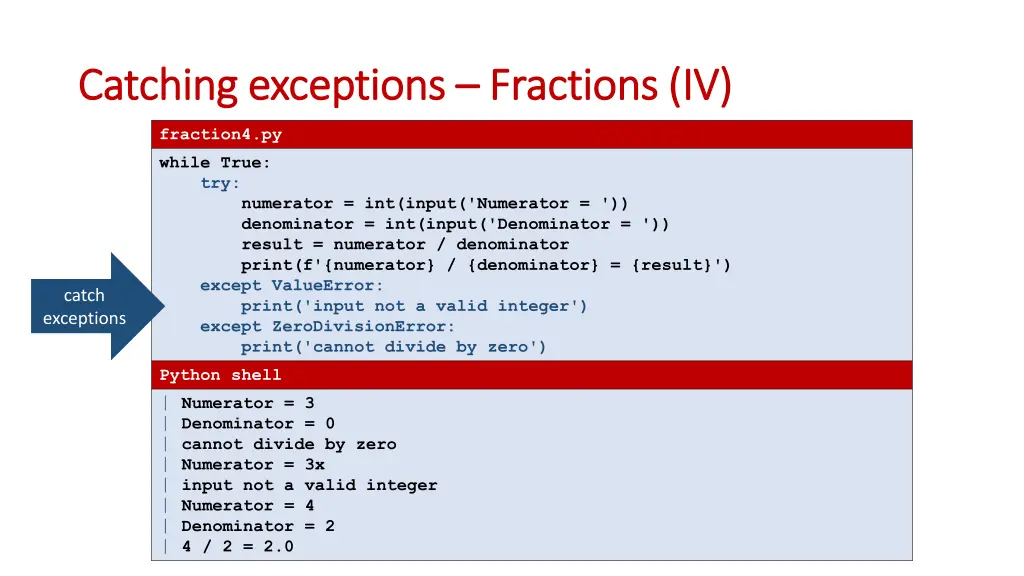 Catching exceptions – Fractions (IV)

fraction4.py

while True:
    try:
        numerator = int(input('Numerator = '))
        denominator = int(input('Denominator = '))
        result = numerator / denominator
        print(f'{numerator} / {denominator} = {result}')
    except ValueError:
        print('input not a valid integer')
    except ZeroDivisionError:
        print('cannot divide by zero')

catch exceptions

Python shell

| Numerator = 3
| Denominator = 0
| cannot divide by zero
| Numerator = 3x
| input not a valid integer
| Numerator = 4
| Denominator = 2
| 4 / 2 = 2.0